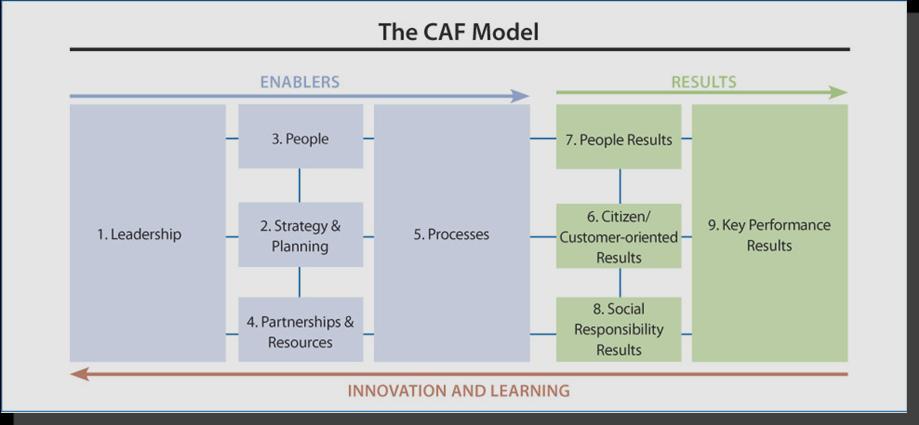 The CAF Model

ENABLERS

RESULTS

1. Leadership

3. People

2. Strategy & Planning

4. Partnerships & Resources

5. Processes

7. People Results

6. Citizen/ Customer-oriented Results

8. Social Responsibility Results

9. Key Performance Results

INNOVATION AND LEARNING